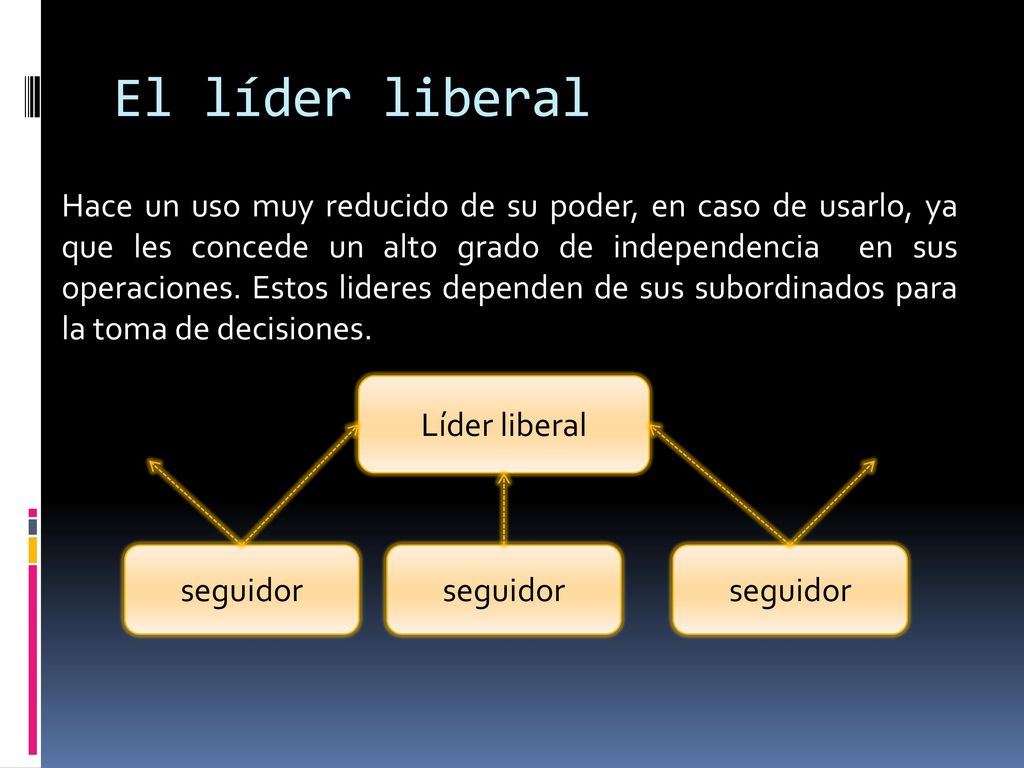 El líder liberal

Hace un uso muy reducido de su poder, en caso de usarlo, ya que les concede un alto grado de independencia en sus operaciones. Estos lideres dependen de sus subordinados para la toma de decisiones.

Líder liberal

seguidor

seguidor

seguidor